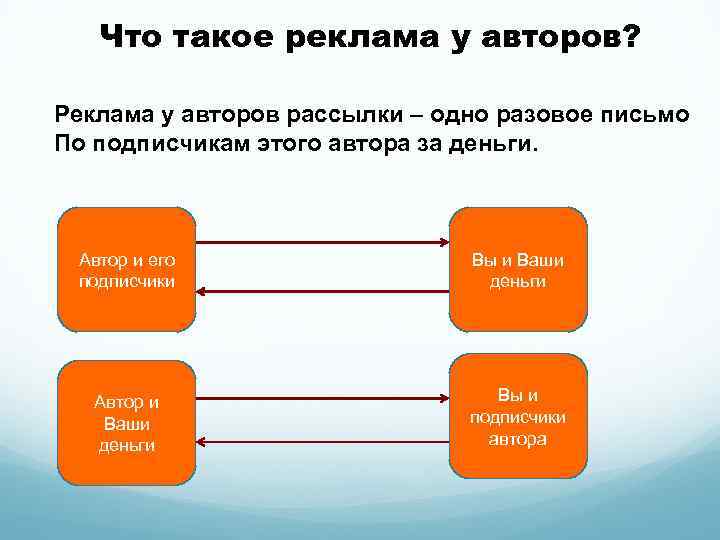 Что такое реклама у авторов?

Реклама у авторов рассылки – одно разовое письмо По подписчикам этого автора за деньги.

Автор и его подписчики

Вы и Ваши деньги

Автор и Ваши деньги

Вы и подписчики автора